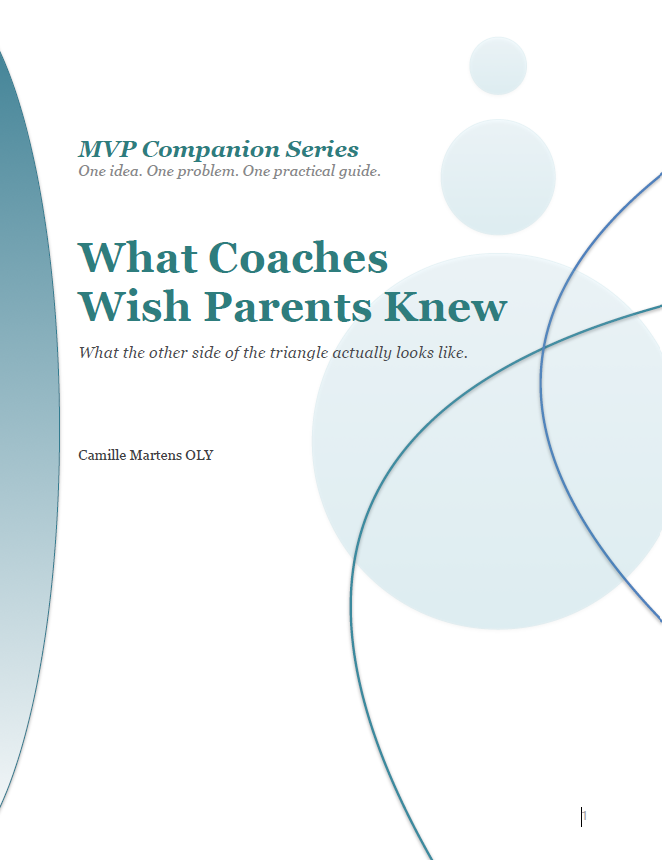 MVP Companion Series
One idea. One problem. One practical guide.

What Coaches Wish Parents Knew

What the other side of the triangle actually looks like.

Camille Martens OLY

1